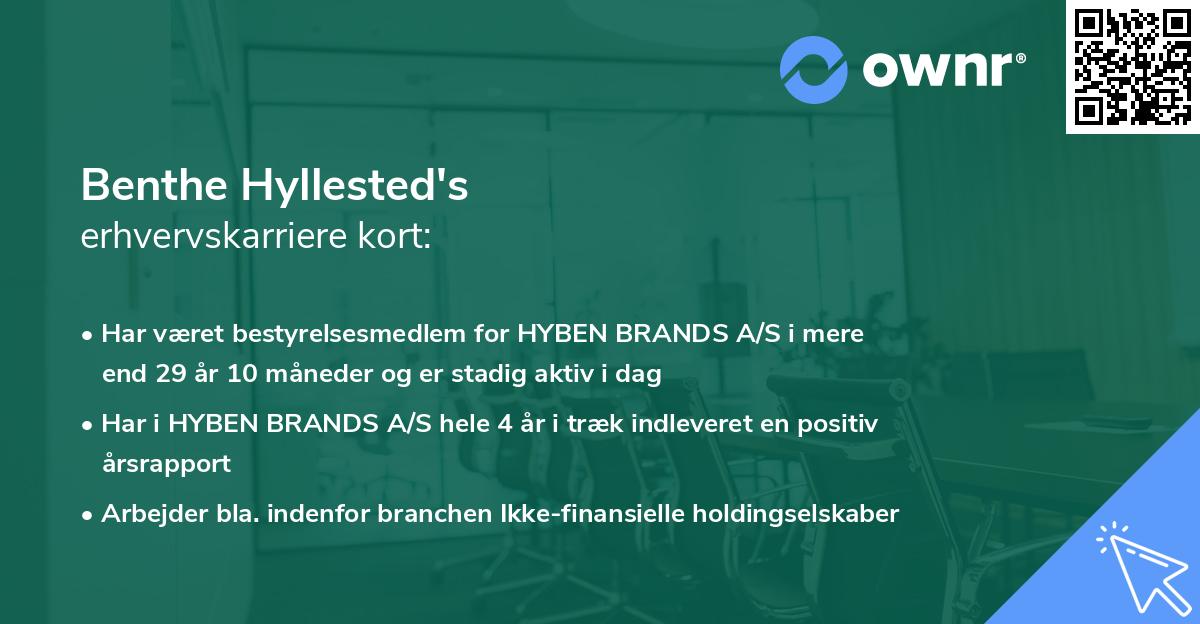 ownr®

Benthe Hyllested's
erhvervskarriere kort:

• Har været bestyrelsesmedlem for HYBEN BRANDS A/S i mere end 29 år 10 måneder og er stadig aktiv i dag

• Har i HYBEN BRANDS A/S hele 4 år i træk indleveret en positiv årsrapport

• Arbejder bla. indenfor branchen Ikke-finansielle holdingselskaber